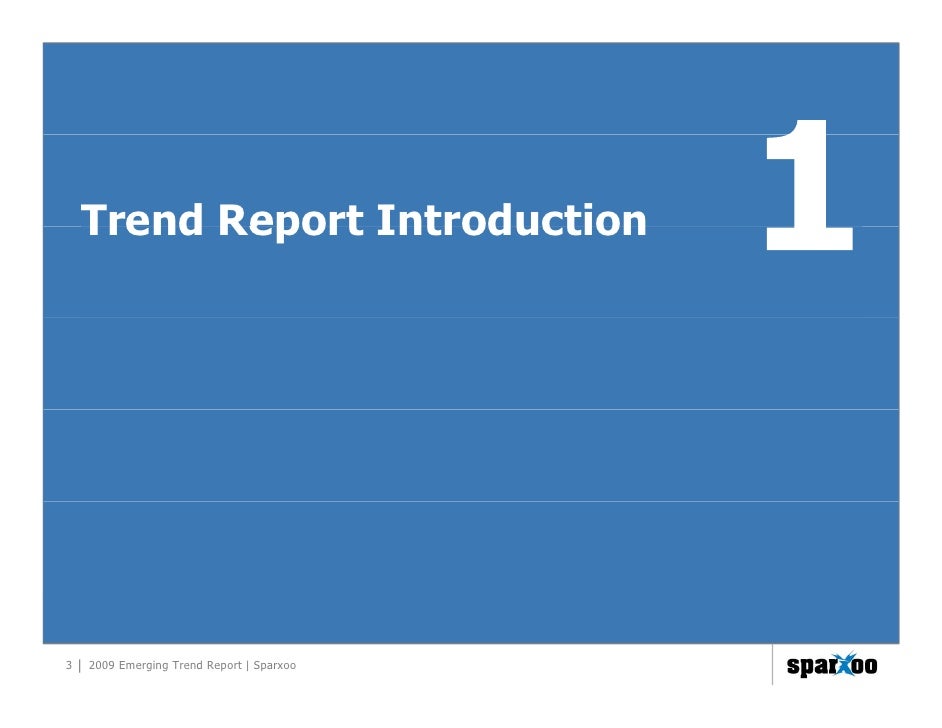 Trend Report Introduction

1

3 | 2009 Emerging Trend Report | Sparxoo

sparxoo